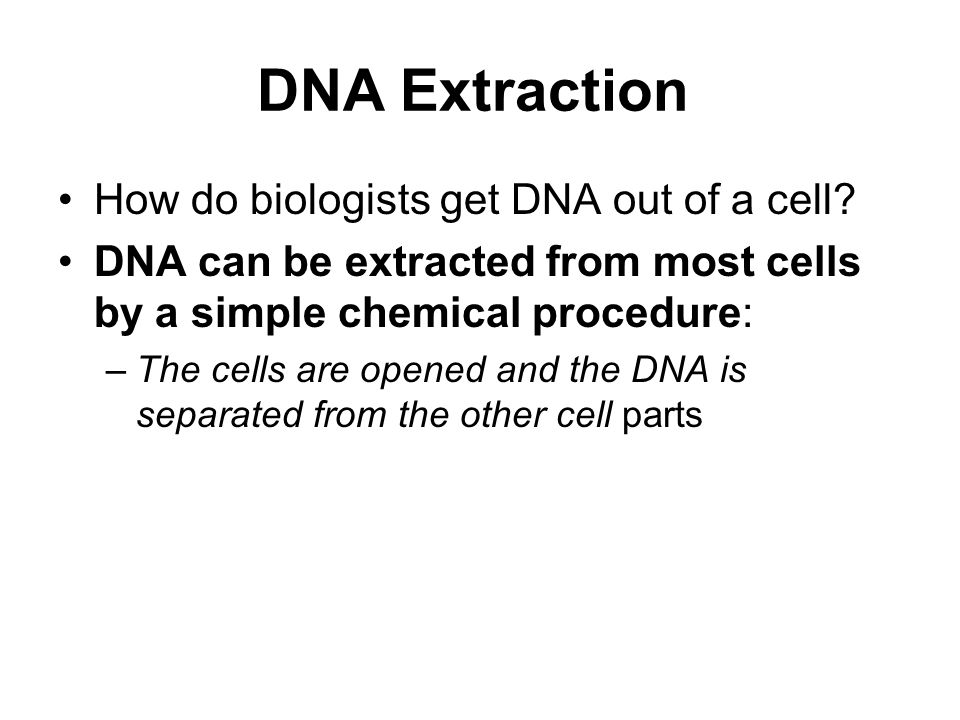 DNA Extraction

• How do biologists get DNA out of a cell?

• DNA can be extracted from most cells by a simple chemical procedure:

– The cells are opened and the DNA is separated from the other cell parts